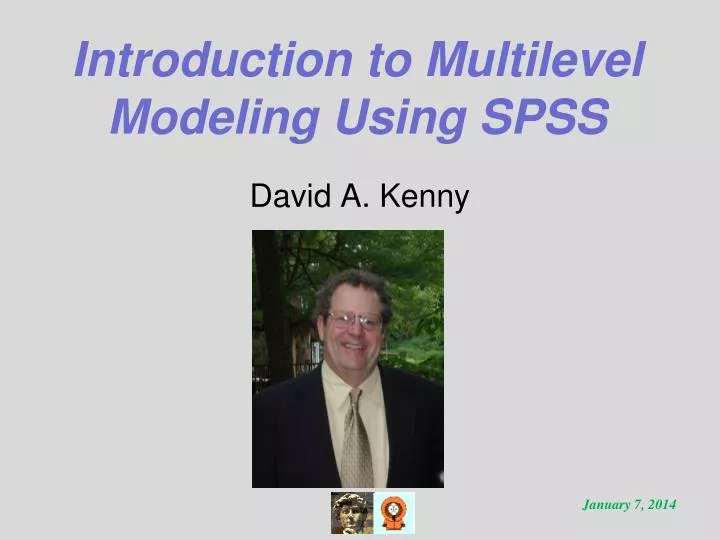 Introduction to Multilevel Modeling Using SPSS

David A. Kenny

January 7, 2014